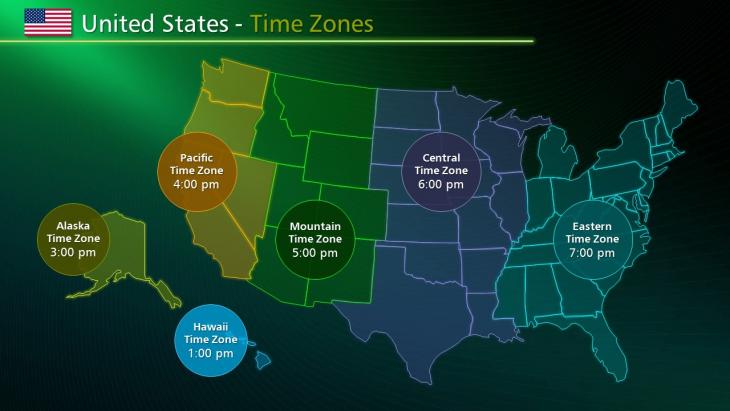 United States - Time Zones

Pacific Time Zone 4:00 pm

Central Time Zone 6:00 pm

Alaska Time Zone 3:00 pm

Mountain Time Zone 5:00 pm

Eastern Time Zone 7:00 pm

Hawaii Time Zone 1:00 pm